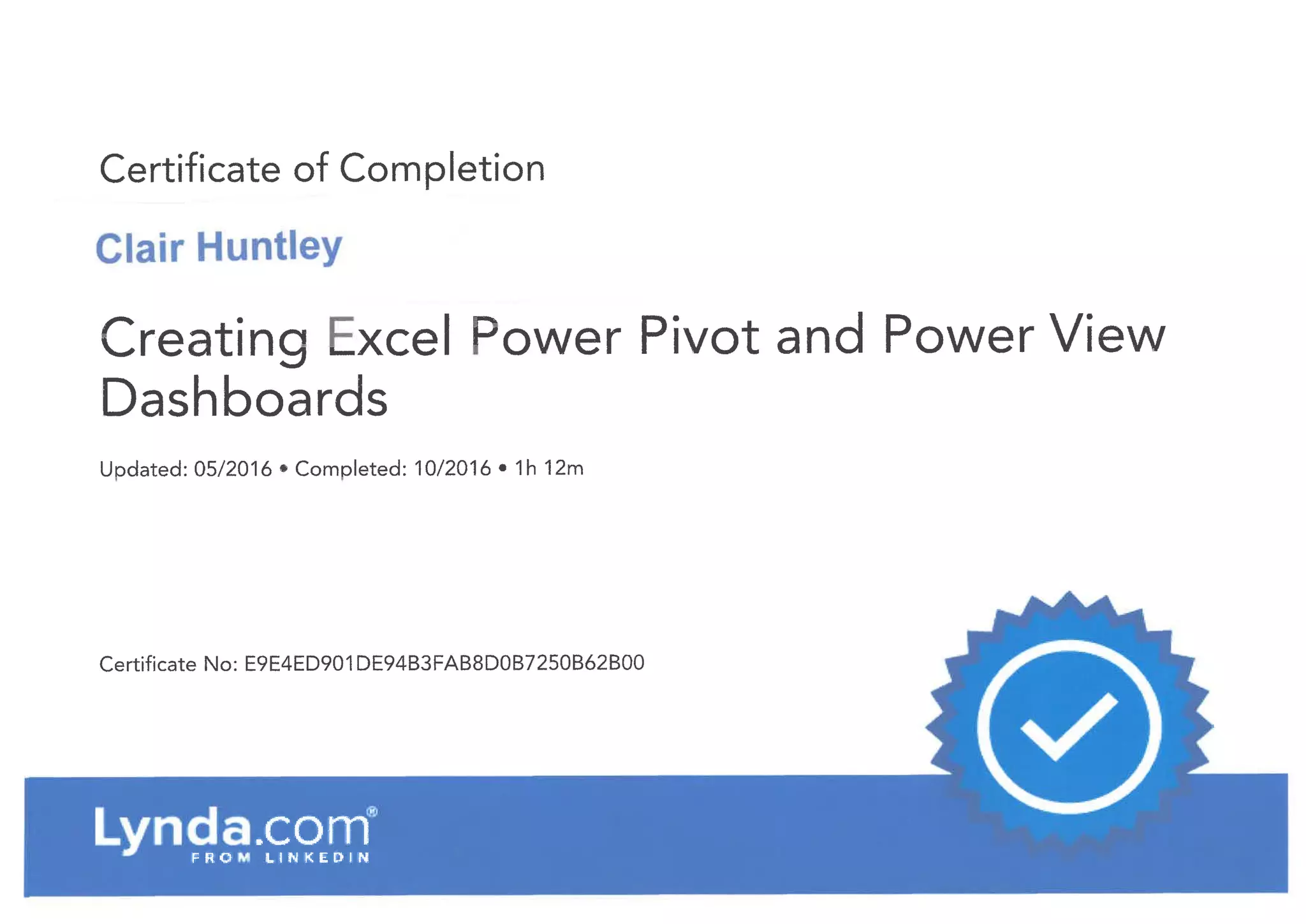 Certificate of Completion

Clair Huntley

Creating Excel Power Pivot and Power View Dashboards

Updated: 05/2016 • Completed: 10/2016 • 1h 12m

Certificate No: E9E4ED901DE94B3FAB8D0B7250B62B00

Lynda.com®
FROM LINKEDIN